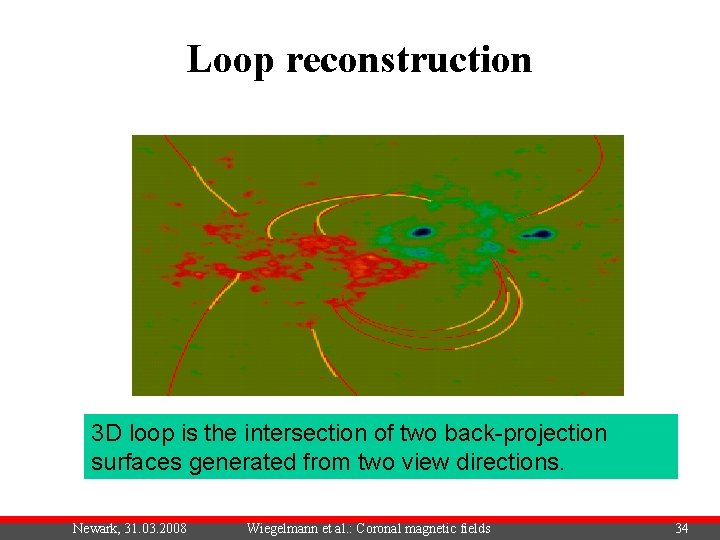 Loop reconstruction

3D loop is the intersection of two back-projection surfaces generated from two view directions.

Newark, 31.03.2008 Wiegelmann et al.: Coronal magnetic fields 34